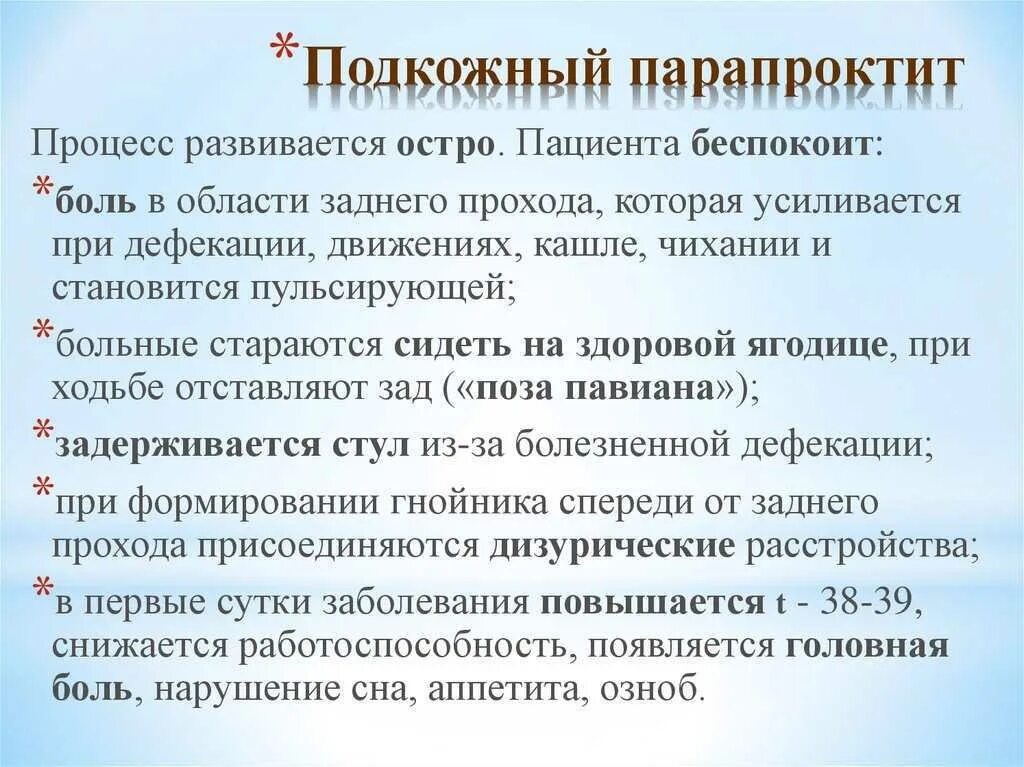 *Подкожный парапроктит

Процесс развивается остро. Пациента беспокоит:

*боль в области заднего прохода, которая усиливается при дефекации, движениях, кашле, чихании и становится пульсирующей;

*больные стараются сидеть на здоровой ягодице, при ходьбе отставляют зад («поза павиана»);

*задерживается стул из-за болезненной дефекации;

*при формировании гнойника спереди от заднего прохода присоединяются дизурические расстройства;

*в первые сутки заболевания повышается t - 38-39, снижается работоспособность, появляется головная боль, нарушение сна, аппетита, озноб.